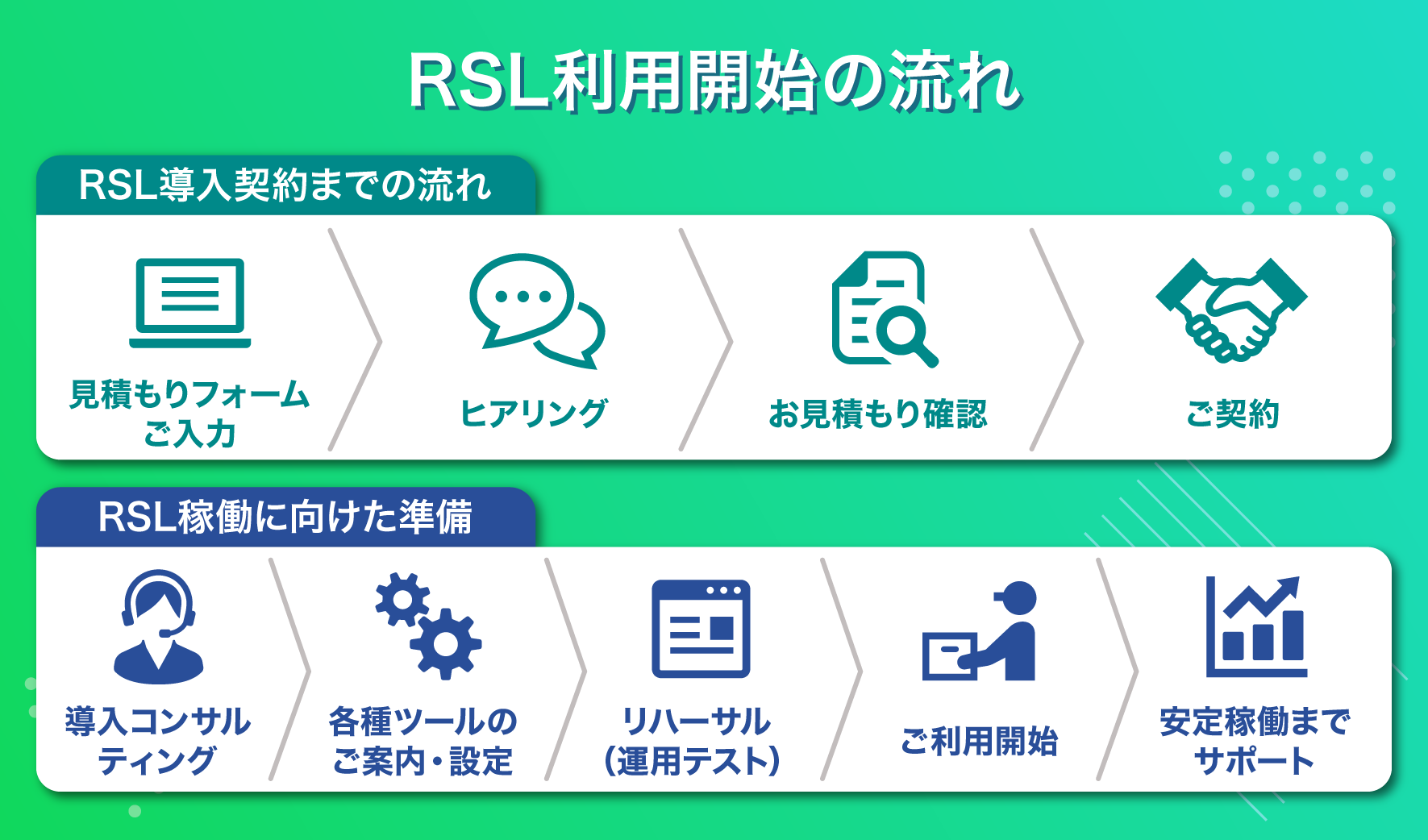 RSL利用開始の流れ

RSL導入契約までの流れ

見積もりフォーム ご入力

ヒアリング

お見積もり確認

ご契約

RSL稼働に向けた準備

導入コンサルティング

各種ツールのご案内・設定

リハーサル（運用テスト）

ご利用開始

安定稼働までサポート